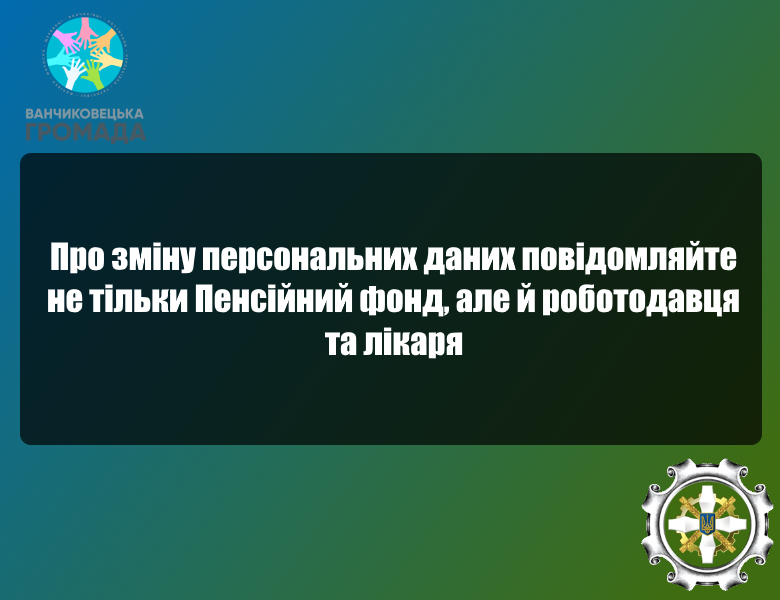 ВАНЧИКОВЕЦЬКА
ГРОМАДА

Про зміну персональних даних повідомляйте не тільки Пенсійний фонд, але й роботодавця та лікаря